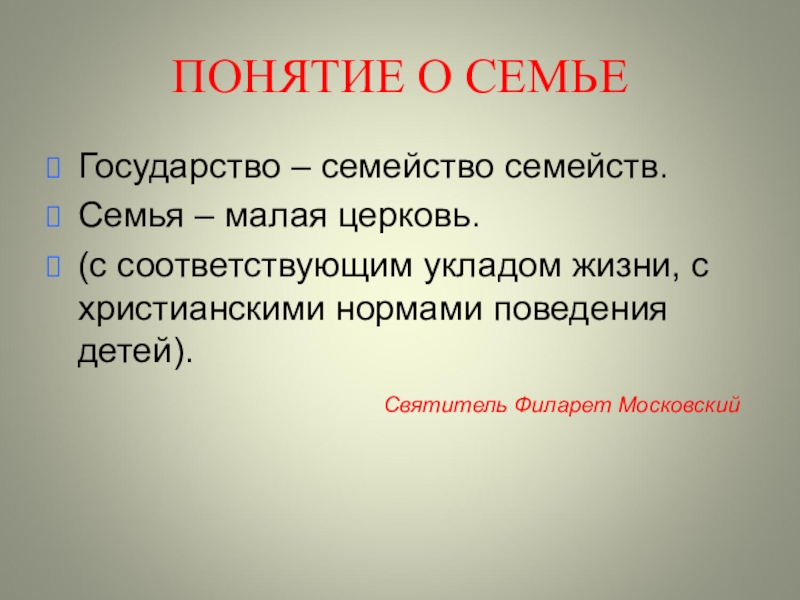 ПОНЯТИЕ О СЕМЬЕ

Государство – семейство семейств.

Семья – малая церковь.

(с соответствующим укладом жизни, с христианскими нормами поведения детей).

Святитель Филарет Московский